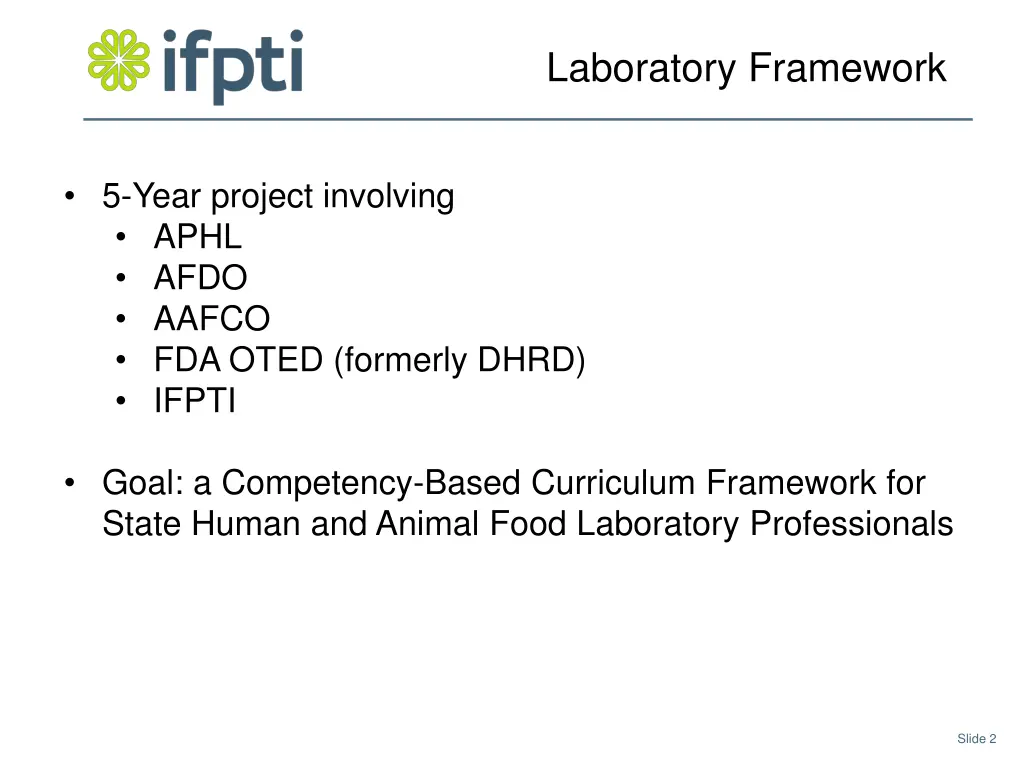 ifpti

Laboratory Framework

• 5-Year project involving
  • APHL
  • AFDO
  • AAFCO
  • FDA OTED (formerly DHRD)
  • IFPTI

• Goal: a Competency-Based Curriculum Framework for State Human and Animal Food Laboratory Professionals

Slide 2